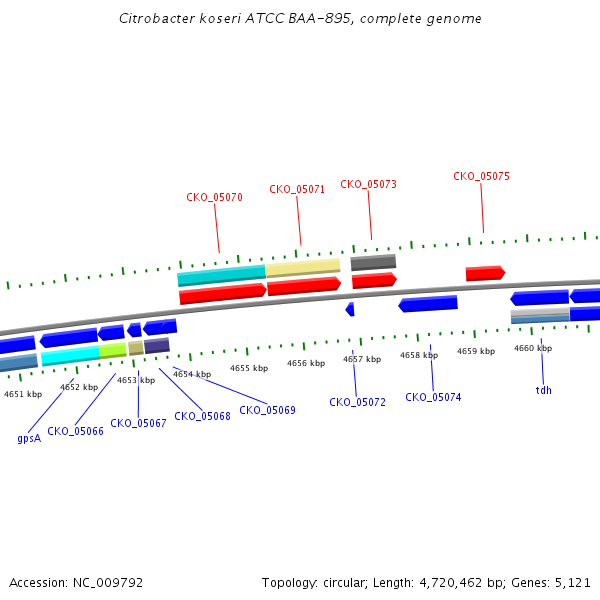 Citrobacter koseri ATCC BAA-895, complete genome

CKO_05070 CKO_05071 CKO_05073 CKO_05075

4651 kbp 4652 kbp 4653 kbp 4654 kbp 4655 kbp 4656 kbp 4657 kbp 4658 kbp 4659 kbp 4660 kbp

gpsA CKO_05066 CKO_05067 CKO_05068 CKO_05069 CKO_05072 CKO_05074 tdh

Accession: NC_009792

Topology: circular; Length: 4,720,462 bp; Genes: 5,121